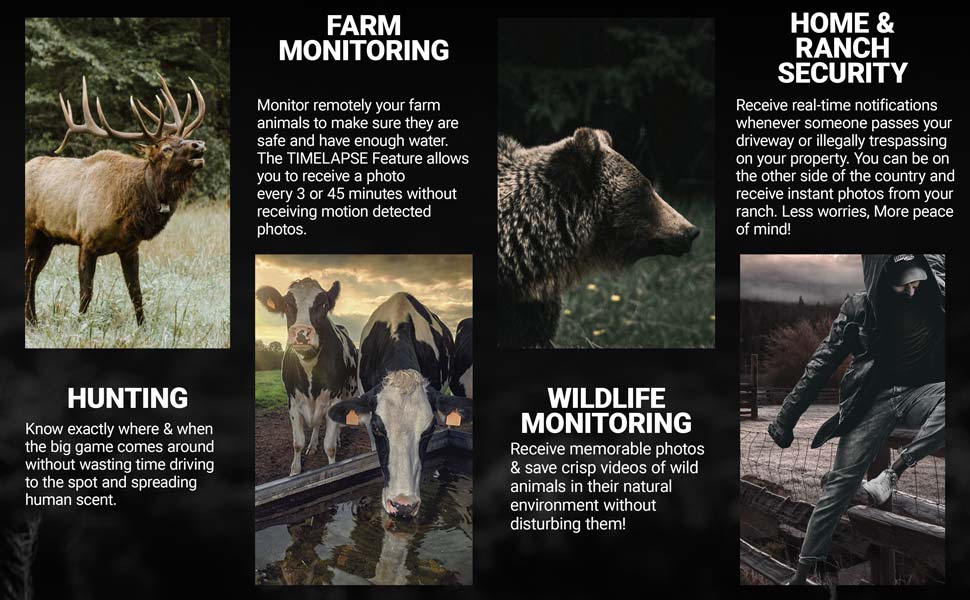 HUNTING

Know exactly where & when the big game comes around without wasting time driving to the spot and spreading human scent.

FARM MONITORING

Monitor remotely your farm animals to make sure they are safe and have enough water. The TIMELAPSE Feature allows you to receive a photo every 3 or 45 minutes without receiving motion detected photos.

WILDLIFE MONITORING

Receive memorable photos & save crisp videos of wild animals in their natural environment without disturbing them!

HOME & RANCH SECURITY

Receive real-time notifications whenever someone passes your driveway or illegally trespassing on your property. You can be on the other side of the country and receive instant photos from your ranch. Less worries, More peace of mind!